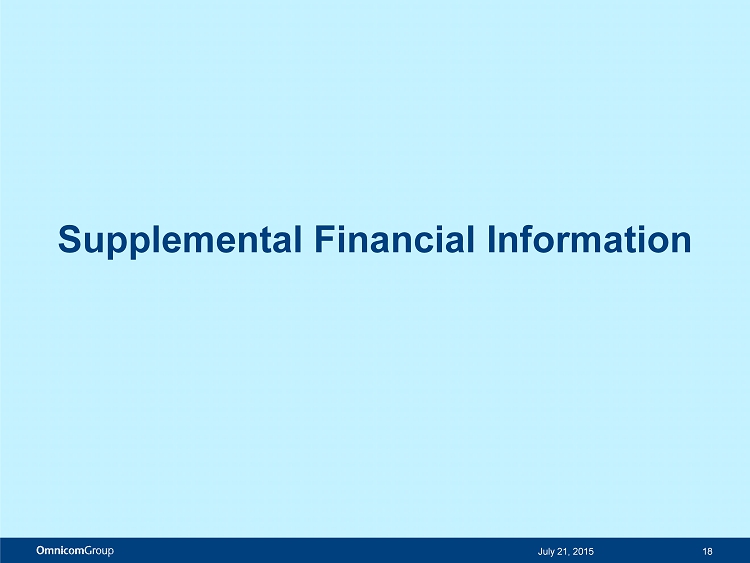 Supplemental Financial Information

OmnicomGroup July 21, 2015 18